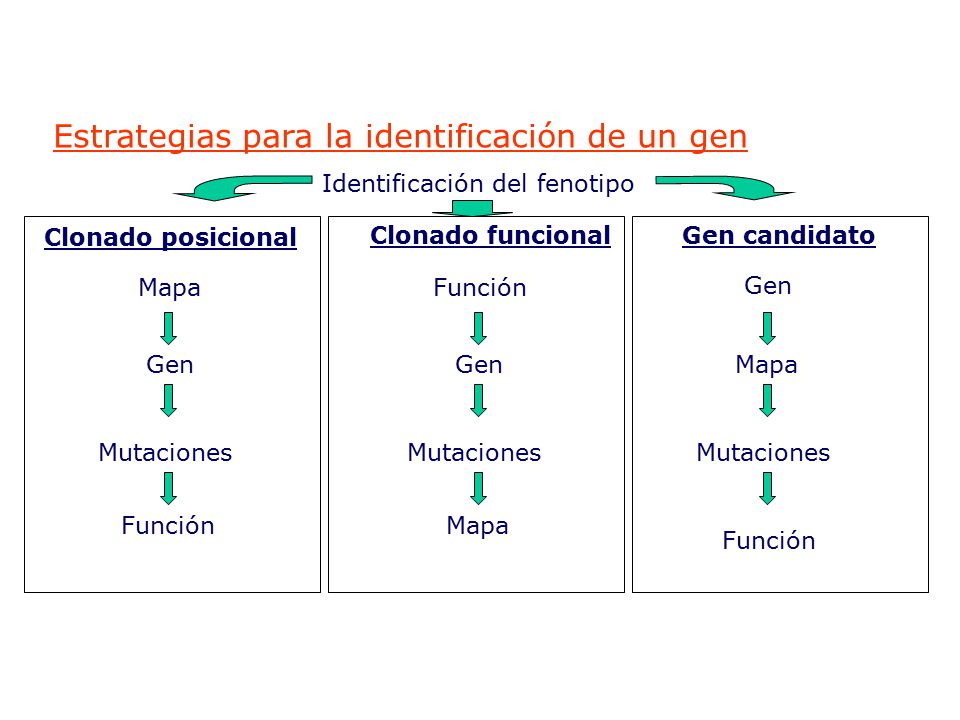 Estrategias para la identificación de un gen

Identificación del fenotipo

Clonado posicional

Mapa

Gen

Mutaciones

Función

Clonado funcional

Función

Gen

Mutaciones

Mapa

Gen candidato

Gen

Mapa

Mutaciones

Función